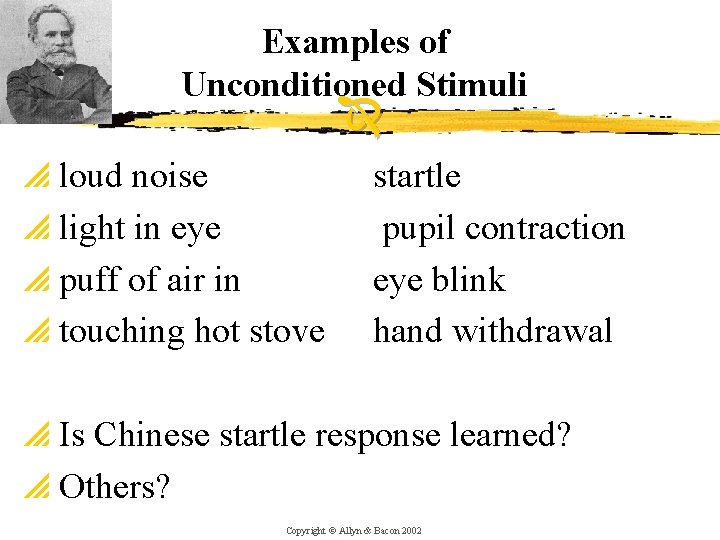 Examples of Unconditioned Stimuli

loud noise startle
light in eye pupil contraction
puff of air in eye blink
touching hot stove hand withdrawal

Is Chinese startle response learned?
Others?

Copyright © Allyn & Bacon 2002